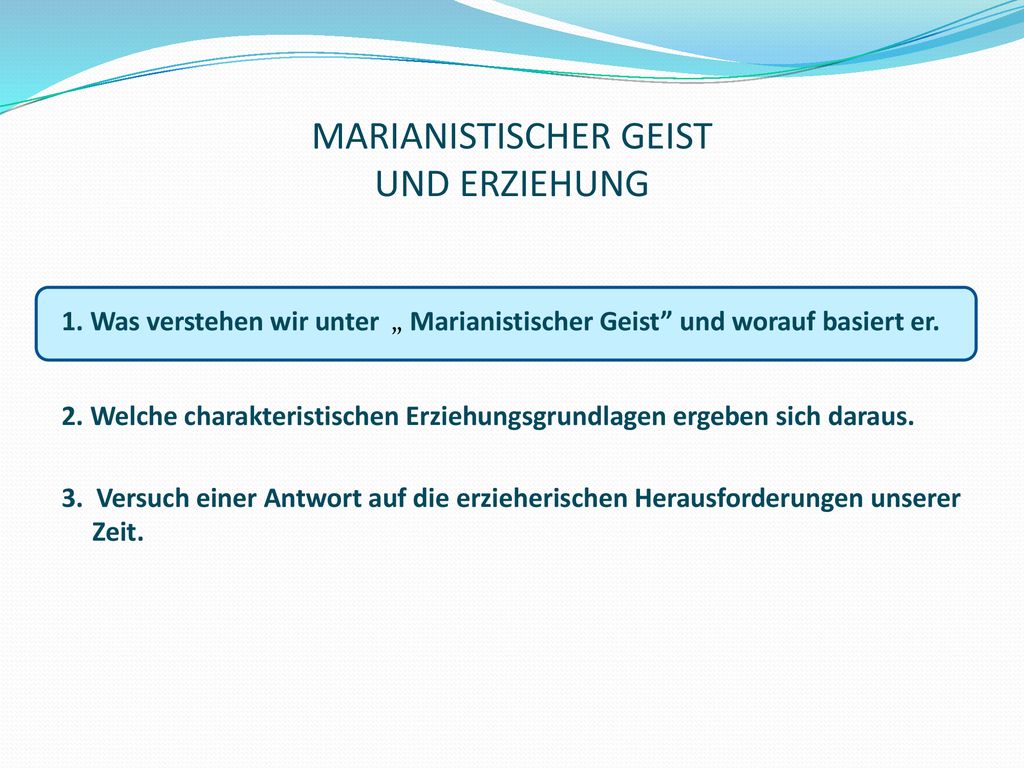 MARIANISTISCHER GEIST
UND ERZIEHUNG

1. Was verstehen wir unter „ Marianistischer Geist” und worauf basiert er.

2. Welche charakteristischen Erziehungsgrundlagen ergeben sich daraus.

3. Versuch einer Antwort auf die erzieherischen Herausforderungen unserer Zeit.